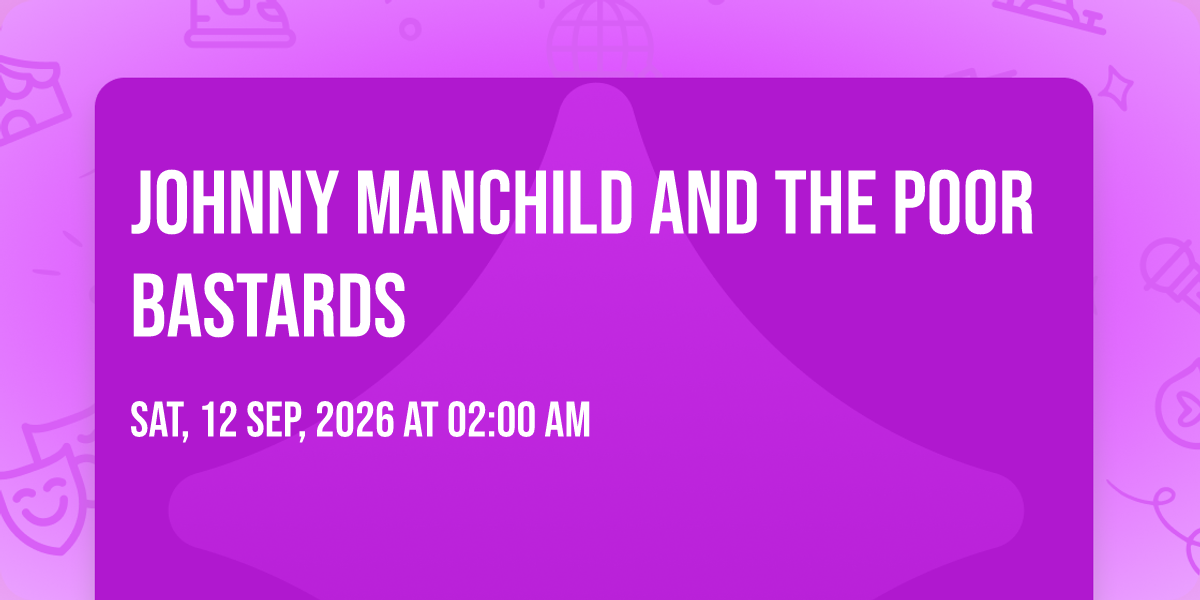 JOHNNY MANCHILD AND THE POOR BASTARDS

SAT, 12 SEP, 2026 AT 02:00 AM